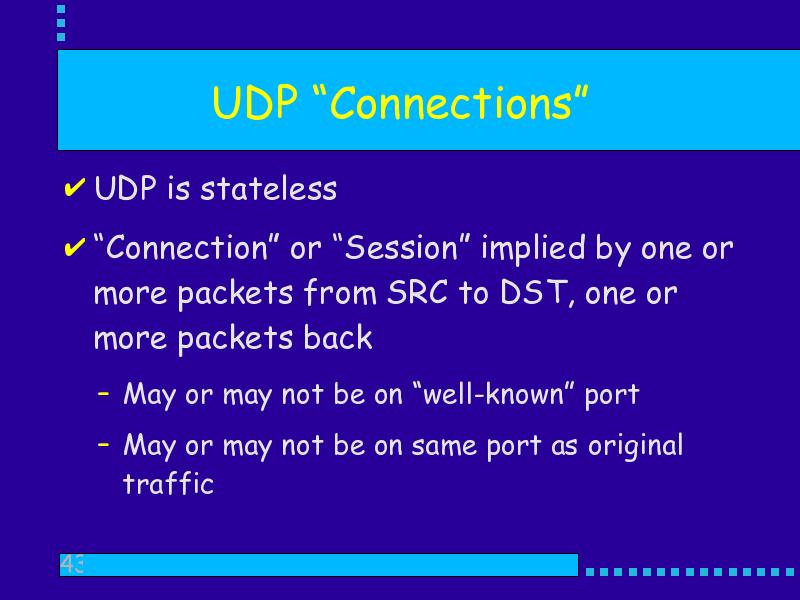 UDP “Connections”

✔ UDP is stateless

✔ “Connection” or “Session” implied by one or more packets from SRC to DST, one or more packets back

– May or may not be on “well-known” port

– May or may not be on same port as original traffic

43